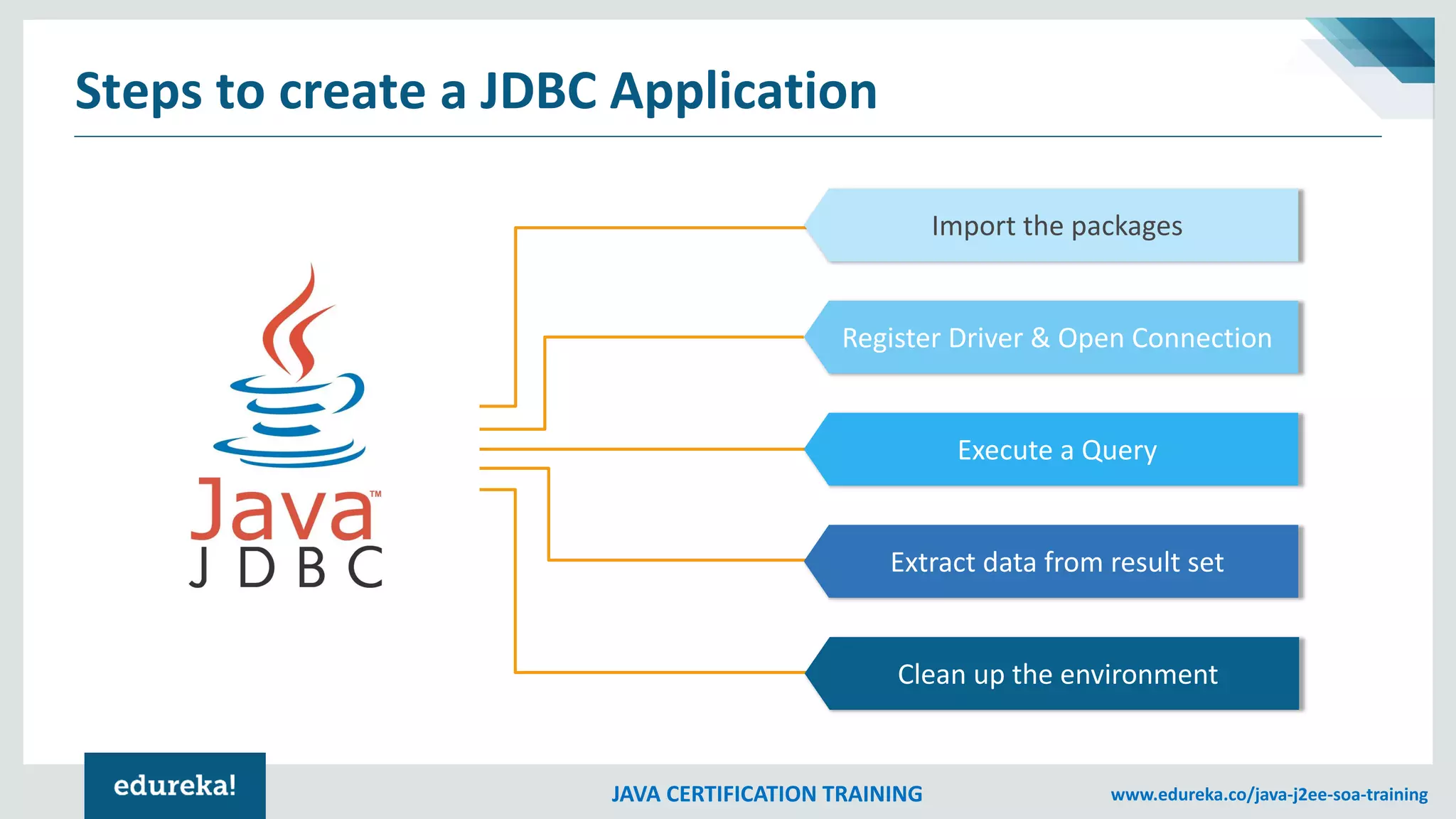 Steps to create a JDBC Application

Java™
JDBC

Import the packages

Register Driver & Open Connection

Execute a Query

Extract data from result set

Clean up the environment

edureka!

JAVA CERTIFICATION TRAINING

www.edureka.co/java-j2ee-soa-training